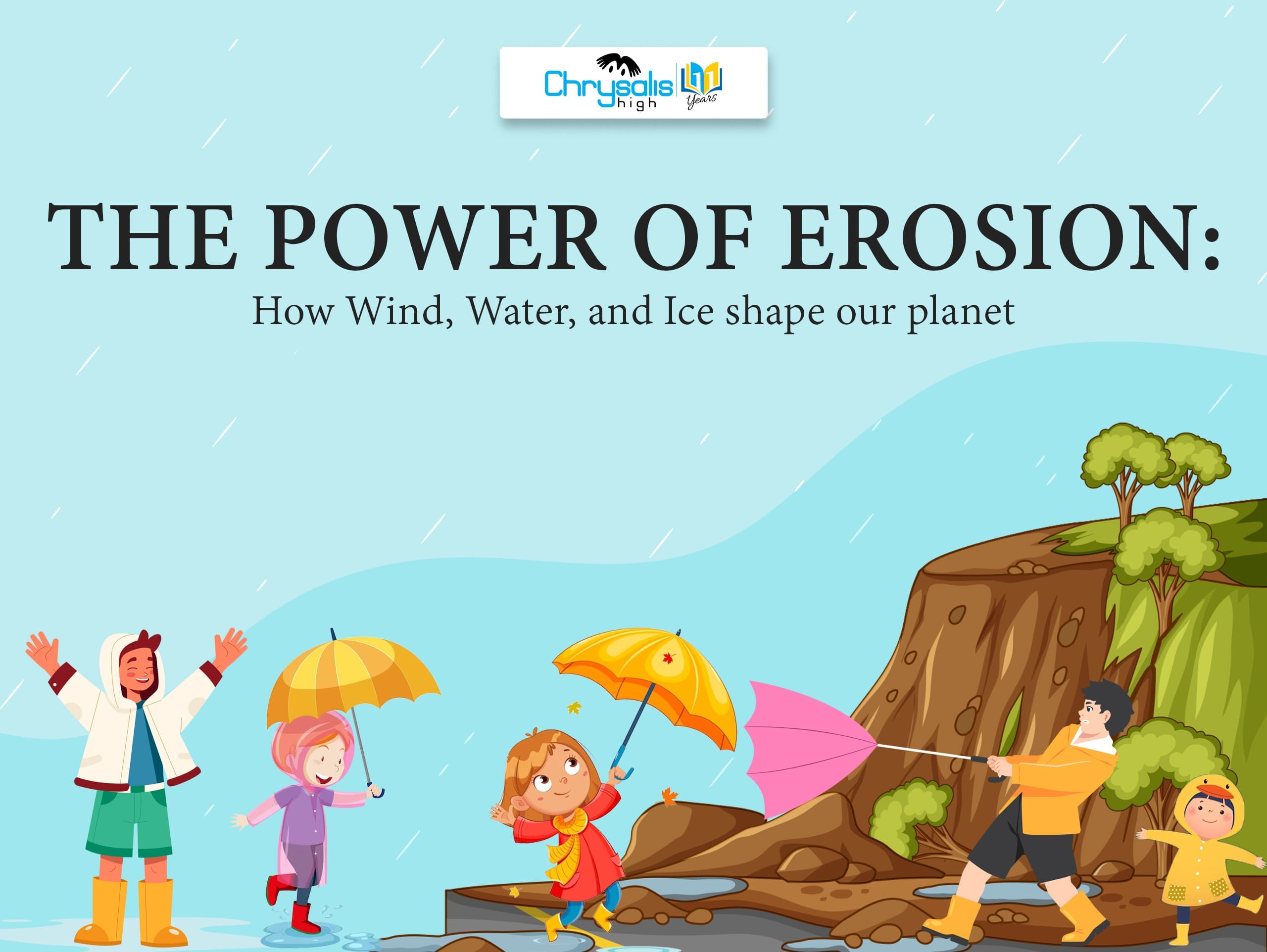 Chrysalis high 11 Years

THE POWER OF EROSION:
How Wind, Water, and Ice shape our planet